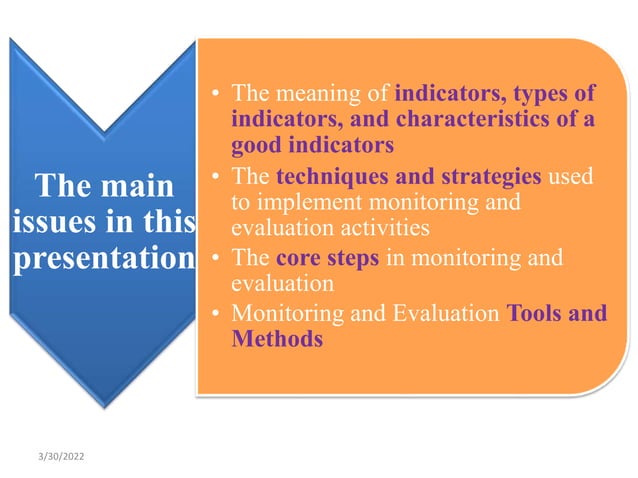 The main issues in this presentation

• The meaning of indicators, types of indicators, and characteristics of a good indicators
• The techniques and strategies used to implement monitoring and evaluation activities
• The core steps in monitoring and evaluation
• Monitoring and Evaluation Tools and Methods

3/30/2022